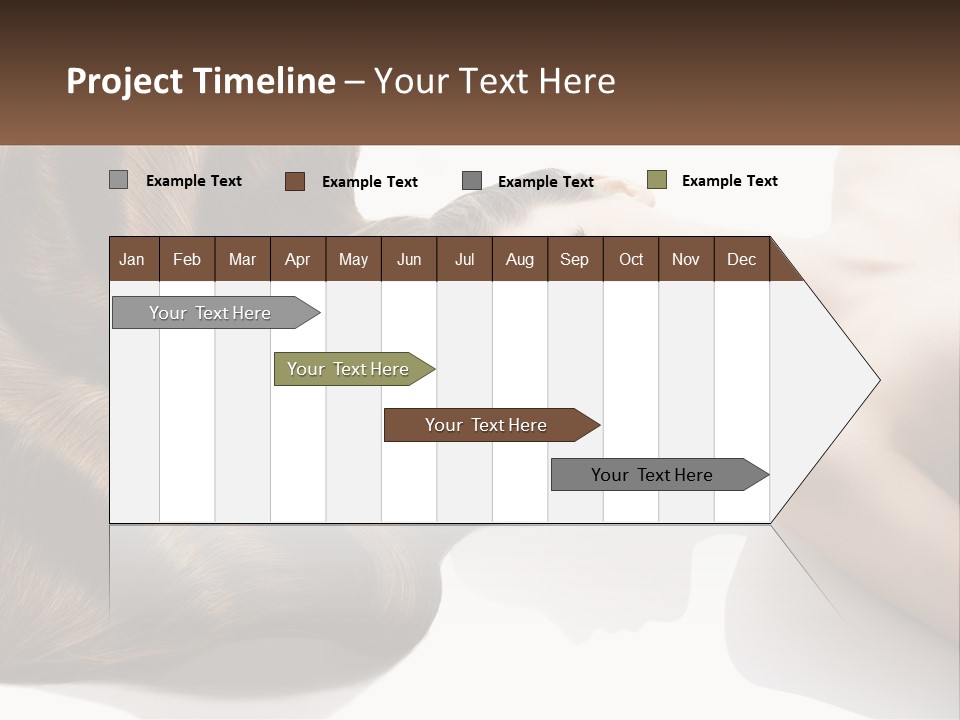 Project Timeline – Your Text Here

Example Text
Example Text
Example Text
Example Text

| Jan | Feb | Mar | Apr | May | Jun | Jul | Aug | Sep | Oct | Nov | Dec |
|---|---|---|---|---|---|---|---|---|---|---|---|

Your Text Here
Your Text Here
Your Text Here
Your Text Here